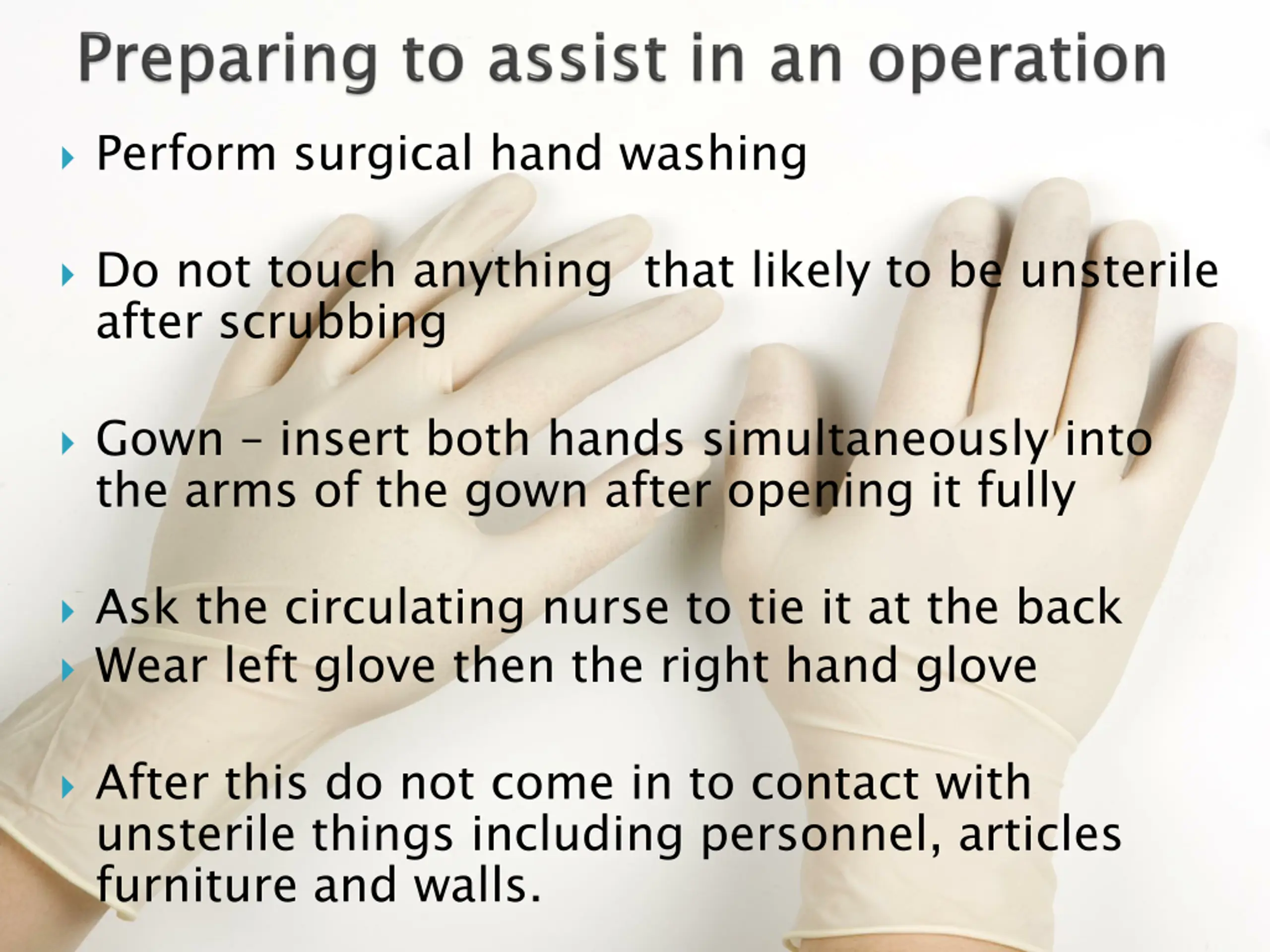 Preparing to assist in an operation

Perform surgical hand washing

Do not touch anything that likely to be unsterile after scrubbing

Gown – insert both hands simultaneously into the arms of the gown after opening it fully

Ask the circulating nurse to tie it at the back

Wear left glove then the right hand glove

After this do not come in to contact with unsterile things including personnel, articles furniture and walls.